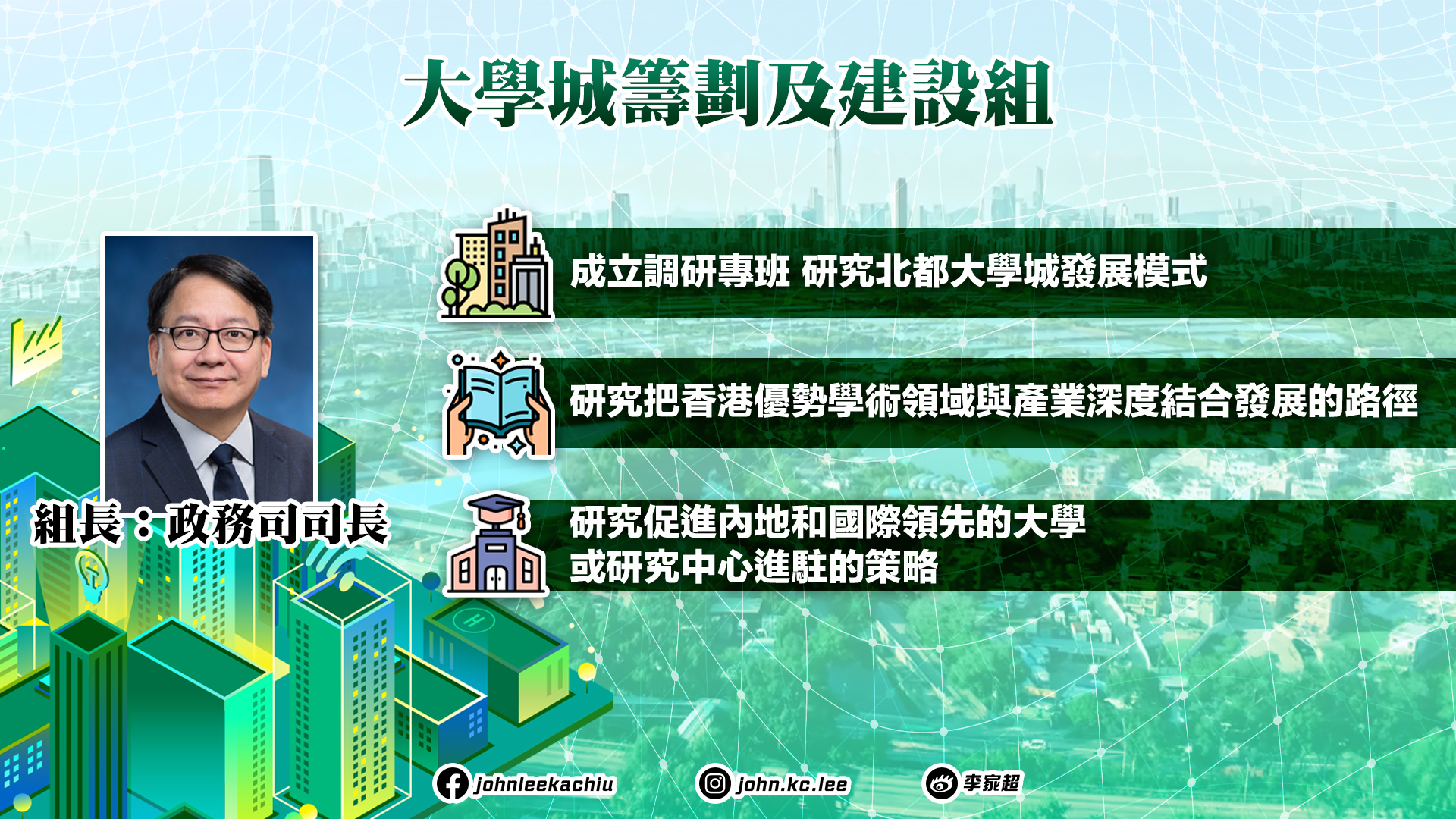 大學城籌劃及建設組

組長：政務司司長

成立調研專班 研究北都大學城發展模式

研究把香港優勢學術領域與產業深度結合發展的路徑

研究促進內地和國際領先的大學或研究中心進駐的策略

johnleekachiu

john.kc.lee

李家超